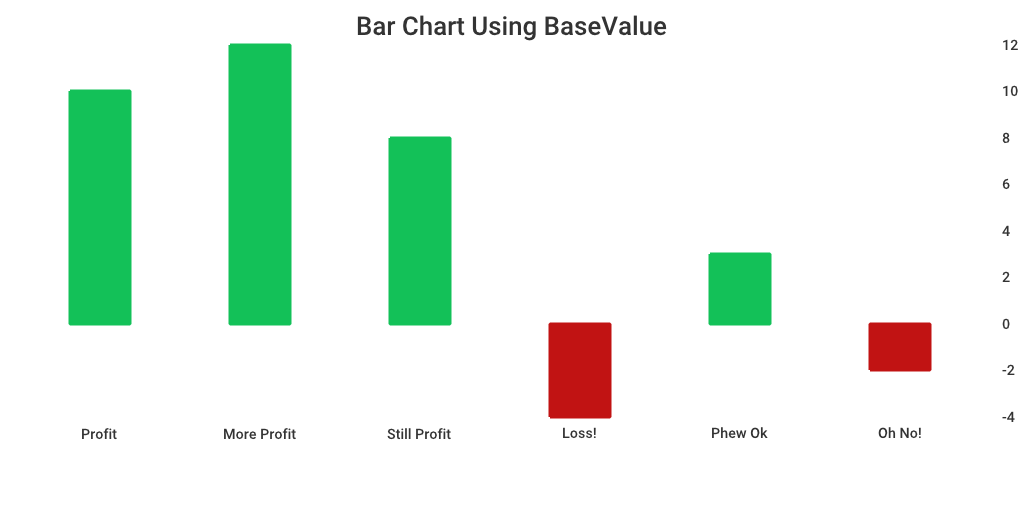 Bar Chart Using BaseValue

12
10
8
6
4
2
0
-2
-4

Profit
More Profit
Still Profit
Loss!
Phew Ok
Oh No!